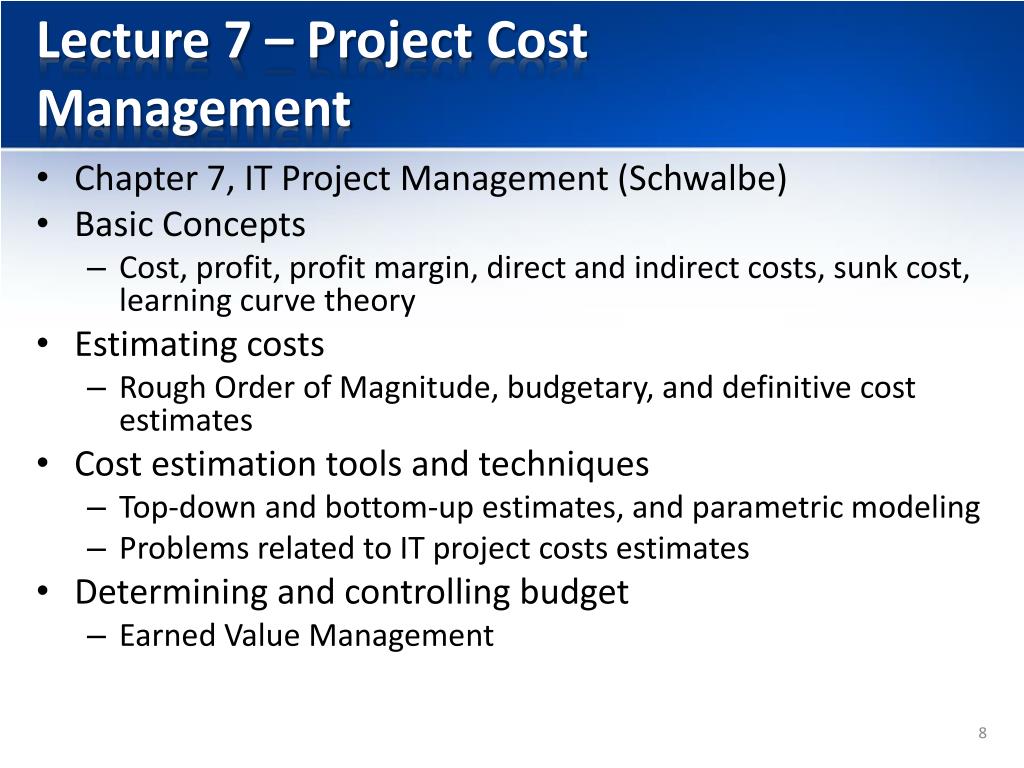 Lecture 7 – Project Cost Management

• Chapter 7, IT Project Management (Schwalbe)
• Basic Concepts
  – Cost, profit, profit margin, direct and indirect costs, sunk cost, learning curve theory
• Estimating costs
  – Rough Order of Magnitude, budgetary, and definitive cost estimates
• Cost estimation tools and techniques
  – Top-down and bottom-up estimates, and parametric modeling
  – Problems related to IT project costs estimates
• Determining and controlling budget
  – Earned Value Management

8